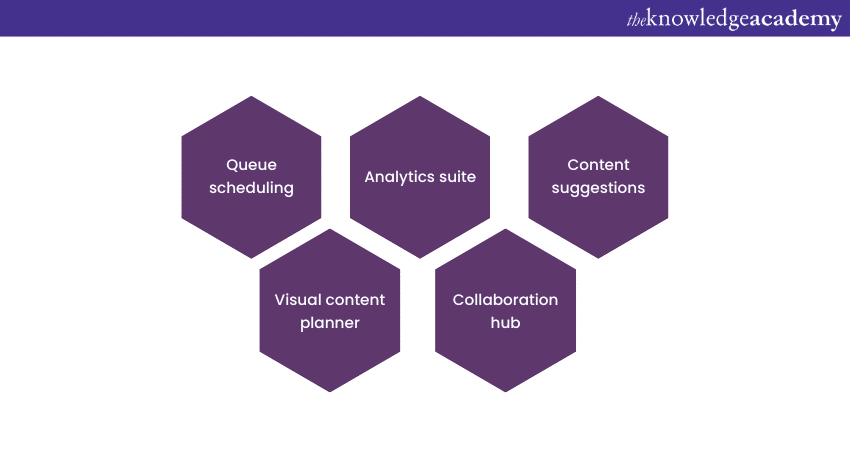 theknowledgeacademy

Queue scheduling

Analytics suite

Content suggestions

Visual content planner

Collaboration hub